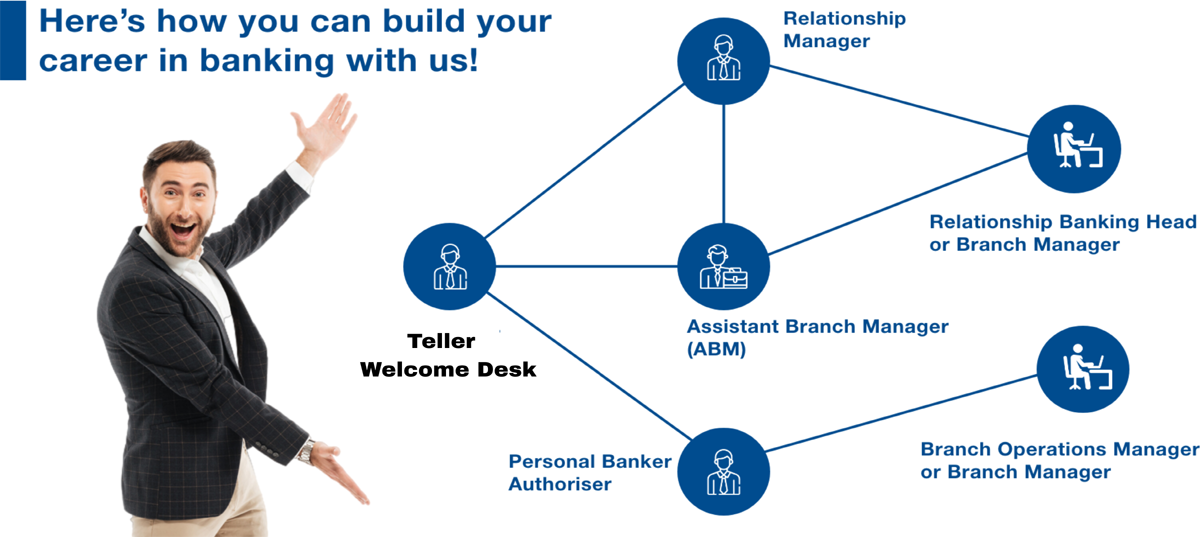 Here's how you can build your career in banking with us!

Relationship Manager

Relationship Banking Head or Branch Manager

Teller
Welcome Desk

Assistant Branch Manager (ABM)

Personal Banker
Authoriser

Branch Operations Manager or Branch Manager